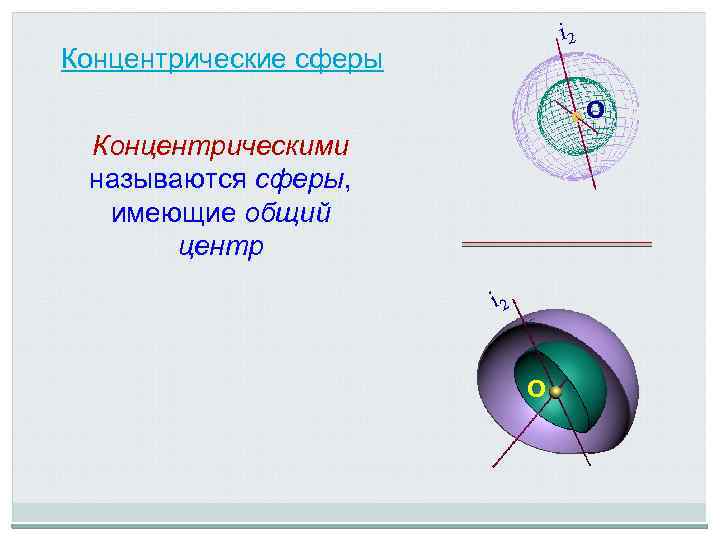 Концентрические сферы

Концентрическими называются сферы, имеющие общий центр

$i_2$

O

$i_2$

O